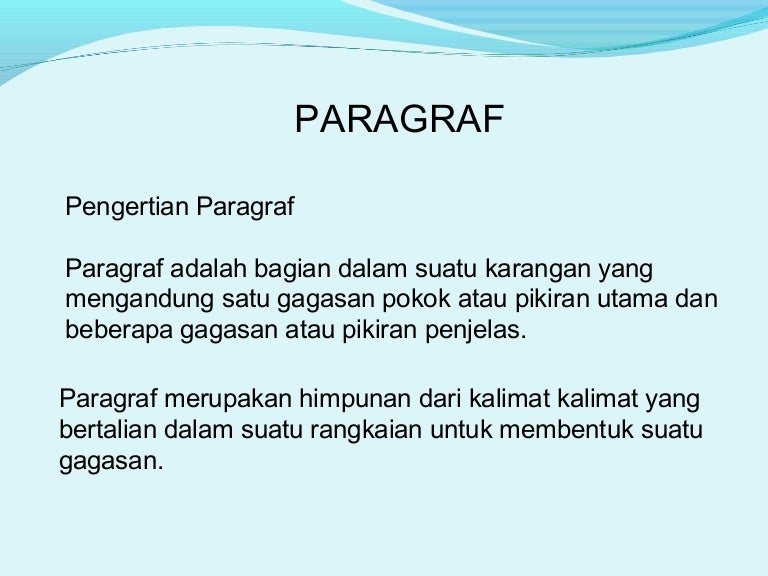 PARAGRAF

Pengertian Paragraf

Paragraf adalah bagian dalam suatu karangan yang mengandung satu gagasan pokok atau pikiran utama dan beberapa gagasan atau pikiran penjelas.

Paragraf merupakan himpunan dari kalimat kalimat yang bertalian dalam suatu rangkaian untuk membentuk suatu gagasan.